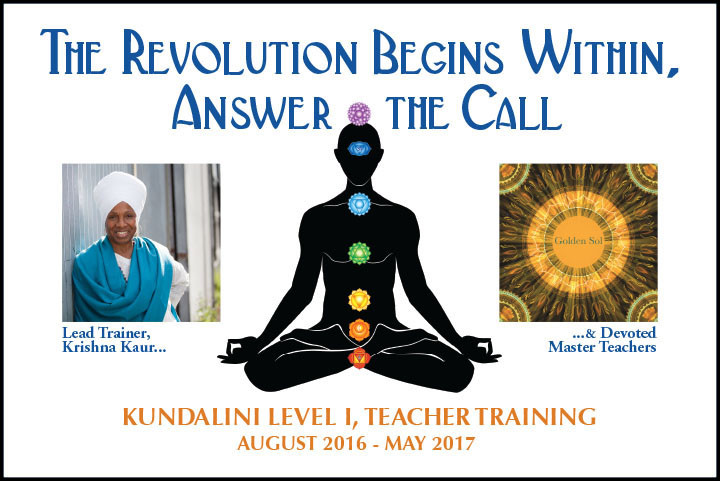 THE REVOLUTION BEGINS WITHIN, ANSWER THE CALL

Lead Trainer, Krishna Kaur...

Golden Sol

...& Devoted Master Teachers

KUNDALINI LEVEL I, TEACHER TRAINING
AUGUST 2016 - MAY 2017